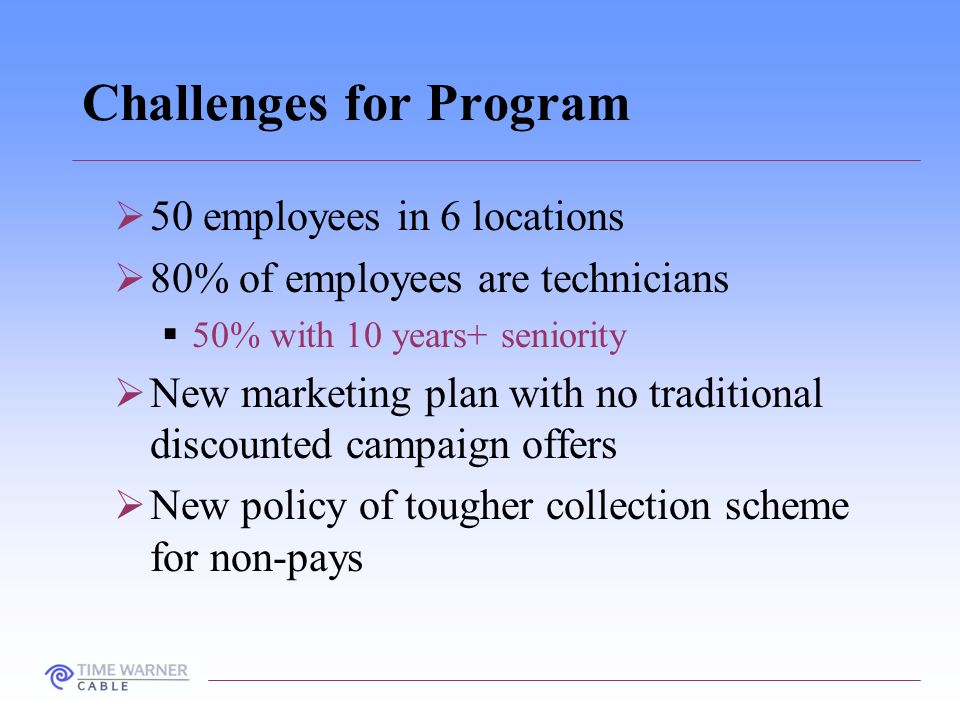 Challenges for Program

➢ 50 employees in 6 locations

➢ 80% of employees are technicians

▪ 50% with 10 years+ seniority

➢ New marketing plan with no traditional discounted campaign offers

➢ New policy of tougher collection scheme for non-pays

TIME WARNER
CABLE